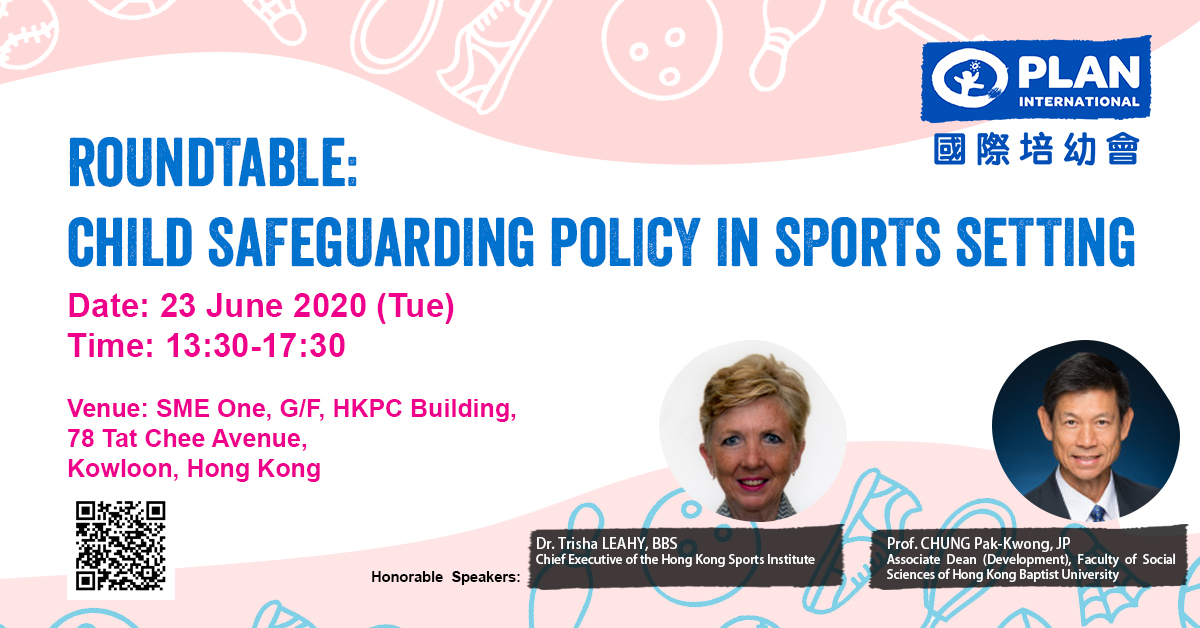 PLAN INTERNATIONAL
國際培幼會

ROUNDTABLE:
CHILD SAFEGUARDING POLICY IN SPORTS SETTING

Date: 23 June 2020 (Tue)
Time: 13:30-17:30

Venue: SME One, G/F, HKPC Building, 78 Tat Chee Avenue, Kowloon, Hong Kong

Honorable Speakers:

Dr. Trisha LEAHY, BBS
Chief Executive of the Hong Kong Sports Institute

Prof. CHUNG Pak-Kwong, JP
Associate Dean (Development), Faculty of Social Sciences of Hong Kong Baptist University